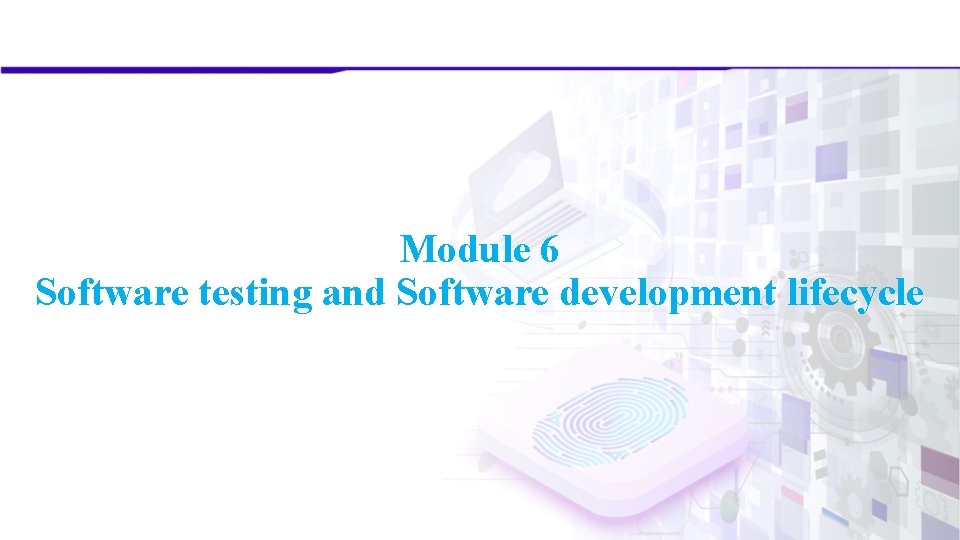 Module 6
Software testing and Software development lifecycle